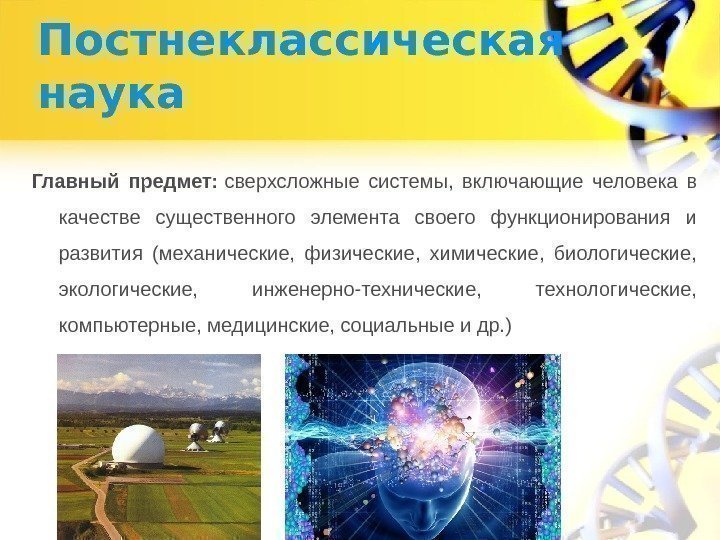 Постнеклассическая наука

Главный предмет: сверхсложные системы, включающие человека в качестве существенного элемента своего функционирования и развития (механические, физические, химические, биологические, экологические, инженерно-технические, технологические, компьютерные, медицинские, социальные и др.)